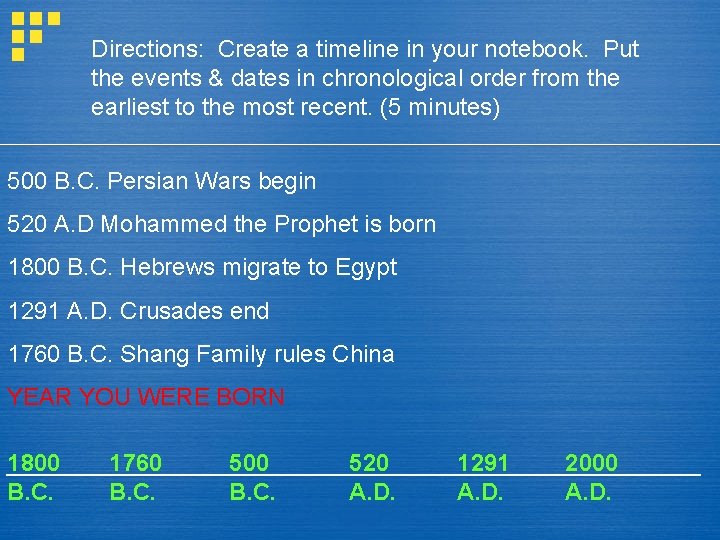 Directions: Create a timeline in your notebook. Put the events & dates in chronological order from the earliest to the most recent. (5 minutes)

500 B.C. Persian Wars begin

520 A.D Mohammed the Prophet is born

1800 B.C. Hebrews migrate to Egypt

1291 A.D. Crusades end

1760 B.C. Shang Family rules China

YEAR YOU WERE BORN

| 1800 | 1760 | 500 | 520 | 1291 | 2000 |
|---|---|---|---|---|---|
| B.C. | B.C. | B.C. | A.D. | A.D. | A.D. |